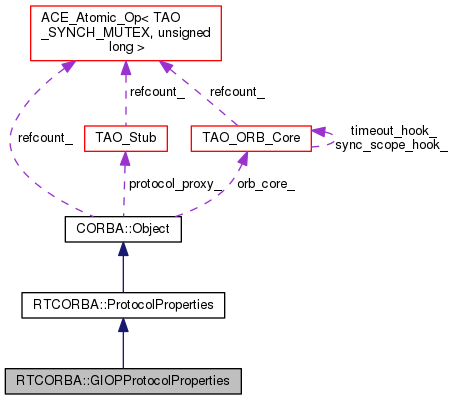 ACE_Atomic_Op< TAO _SYNCH_MUTEX, unsigned long >

refcount_

refcount_

refcount_

TAO_Stub

TAO_ORB_Core

timeout_hook_
sync_scope_hook_

protocol_proxy_

orb_core_

CORBA::Object

RTCORBA::ProtocolProperties

RTCORBA::GIOPProtocolProperties